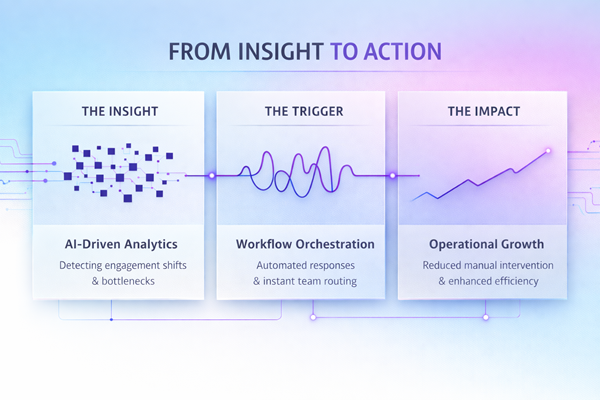 FROM INSIGHT TO ACTION

THE INSIGHT

AI-Driven Analytics

Detecting engagement shifts & bottlenecks

THE TRIGGER

Workflow Orchestration

Automated responses & instant team routing

THE IMPACT

Operational Growth

Reduced manual intervention & enhanced efficiency